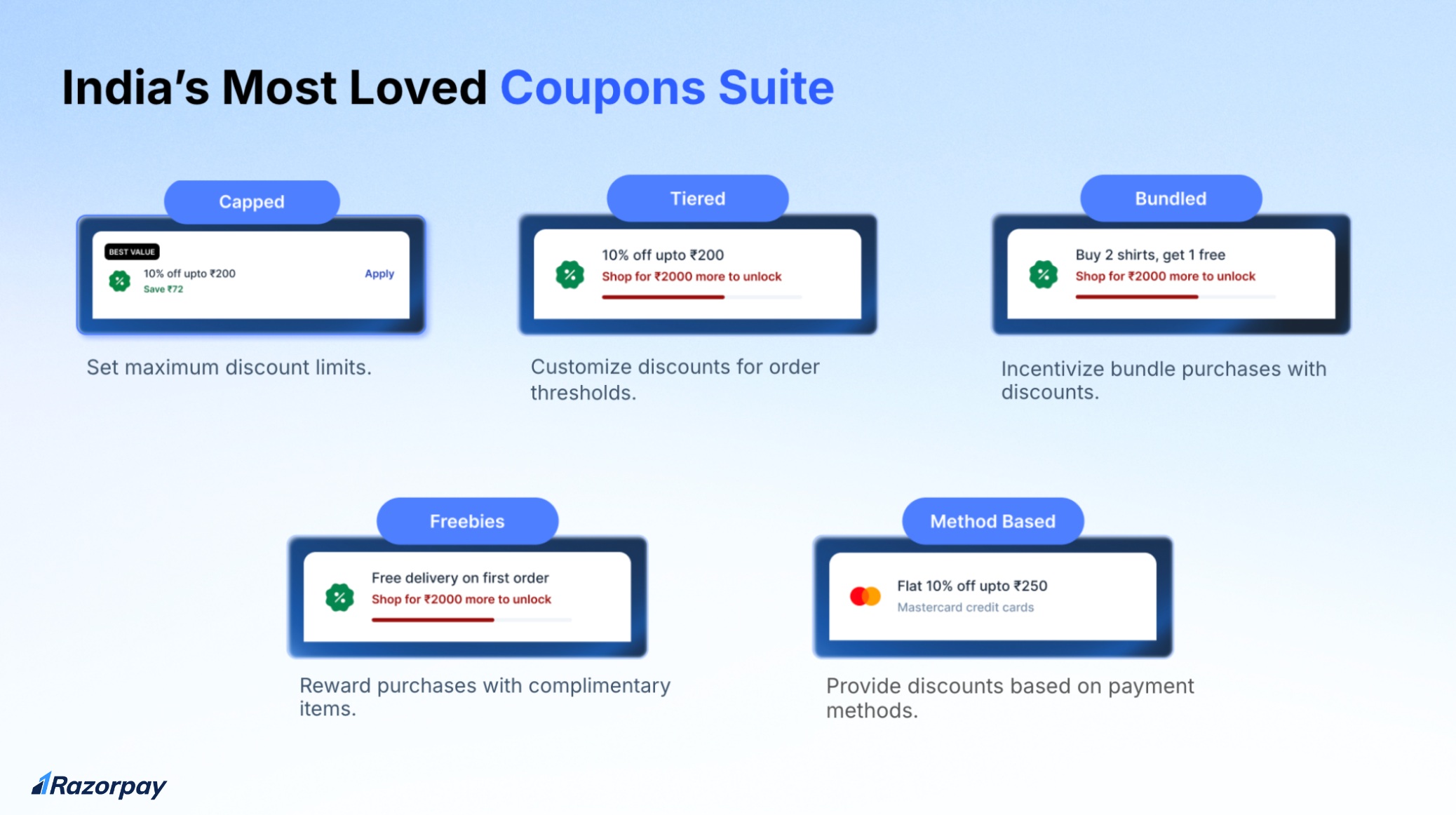 India's Most Loved Coupons Suite

Capped

BEST VALUE

10% off upto ₹200
Save ₹72

Apply

Set maximum discount limits.

Tiered

10% off upto ₹200
Shop for ₹2000 more to unlock

Customize discounts for order thresholds.

Bundled

Buy 2 shirts, get 1 free
Shop for ₹2000 more to unlock

Incentivize bundle purchases with discounts.

Freebies

Free delivery on first order
Shop for ₹2000 more to unlock

Reward purchases with complimentary items.

Method Based

Flat 10% off upto ₹250
Mastercard credit cards

Provide discounts based on payment methods.

Razorpay